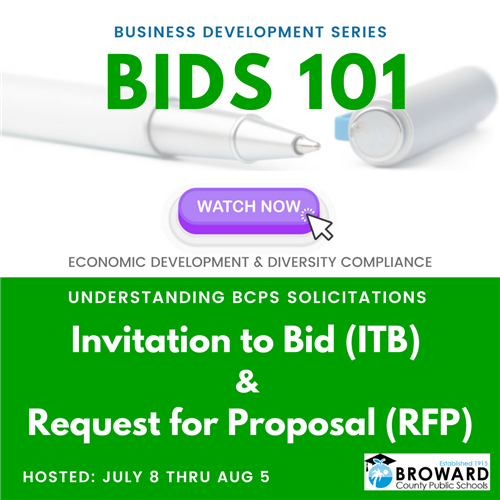 BUSINESS DEVELOPMENT SERIES

BIDS 101

WATCH NOW

ECONOMIC DEVELOPMENT & DIVERSITY COMPLIANCE

UNDERSTANDING BCPS SOLICITATIONS

Invitation to Bid (ITB)
&
Request for Proposal (RFP)

HOSTED: JULY 8 THRU AUG 5

Established 1915
BROWARD
County Public Schools